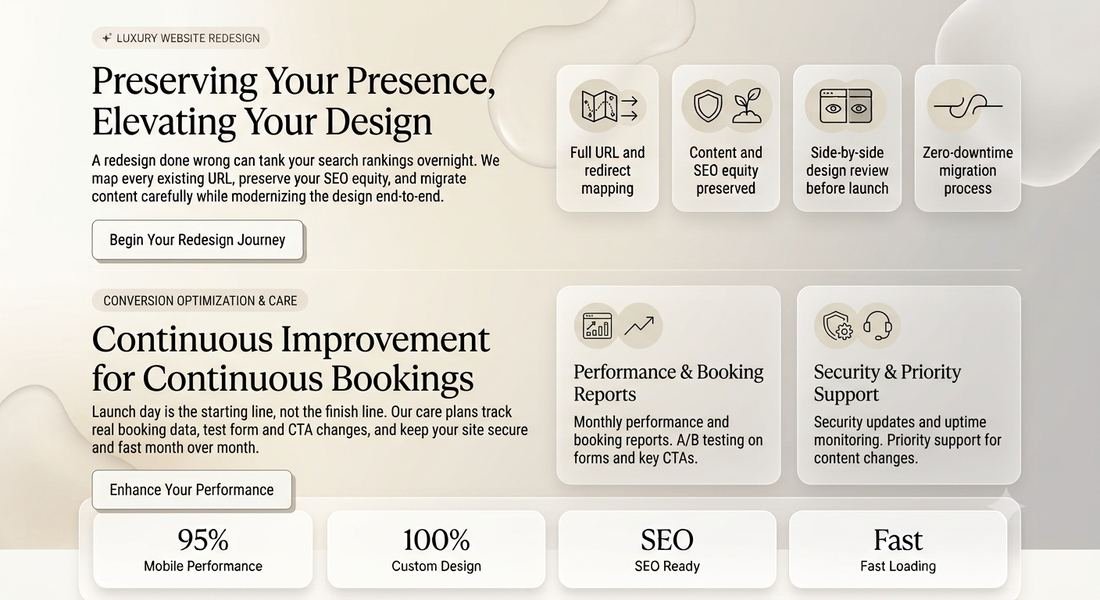 LUXURY WEBSITE REDESIGN

Preserving Your Presence, Elevating Your Design

A redesign done wrong can tank your search rankings overnight. We map every existing URL, preserve your SEO equity, and migrate content carefully while modernizing the design end-to-end.

Begin Your Redesign Journey

Full URL and redirect mapping

Content and SEO equity preserved

Side-by-side design review before launch

Zero-downtime migration process

CONVERSION OPTIMIZATION & CARE

Continuous Improvement for Continuous Bookings

Launch day is the starting line, not the finish line. Our care plans track real booking data, test form and CTA changes, and keep your site secure and fast month over month.

Enhance Your Performance

Performance & Booking Reports

Monthly performance and booking reports. A/B testing on forms and key CTAs.

Security & Priority Support

Security updates and uptime monitoring. Priority support for content changes.

95%
Mobile Performance

100%
Custom Design

SEO
SEO Ready

Fast
Fast Loading